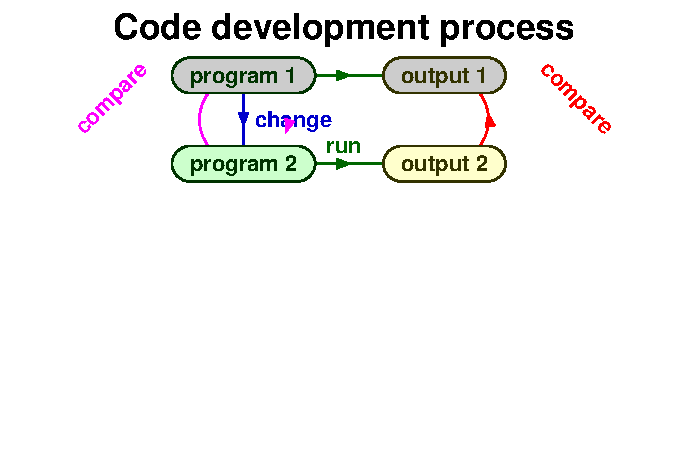 Code development process

compare

program 1

output 1

compare

change

run

program 2

output 2